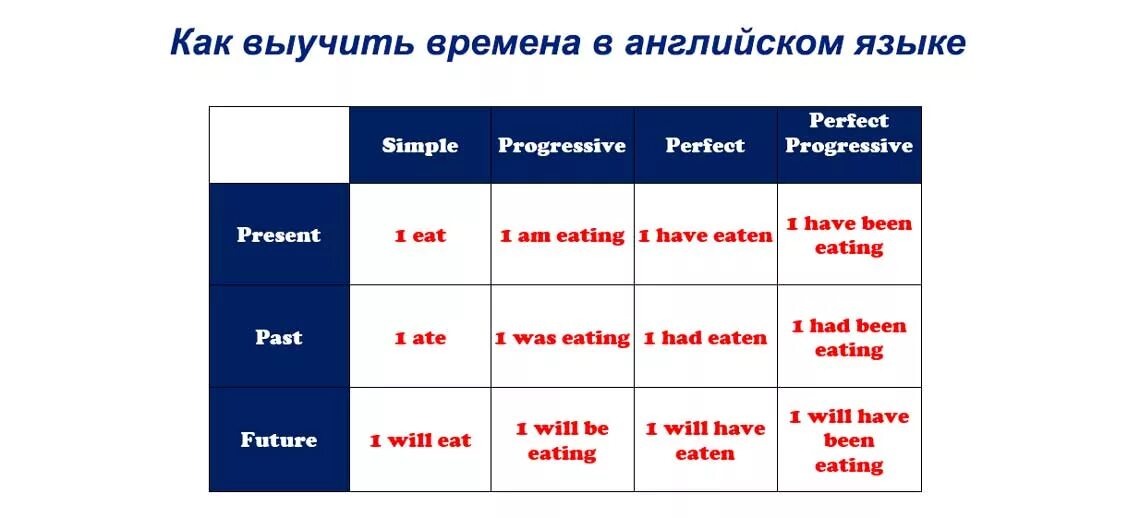 Как выучить времена в английском языке

| | Simple | Progressive | Perfect | Perfect Progressive |
|---|---|---|---|---|
| Present | I eat | I am eating | I have eaten | I have been eating |
| Past | I ate | I was eating | I had eaten | I had been eating |
| Future | I will eat | I will be eating | I will have eaten | I will have been eating |